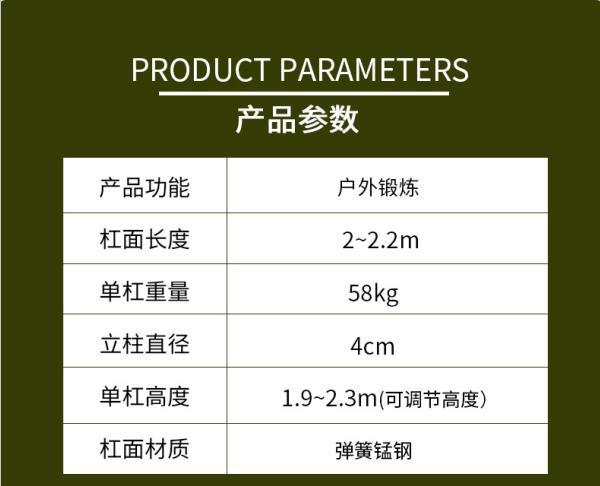 PRODUCT PARAMETERS

产品参数

| 产品功能 | 户外锻炼 |
|---|---|
| 杠面长度 | 2~2.2m |
| 单杠重量 | 58kg |
| 立柱直径 | 4cm |
| 单杠高度 | 1.9~2.3m(可调节高度) |
| 杠面材质 | 弹簧锰钢 |